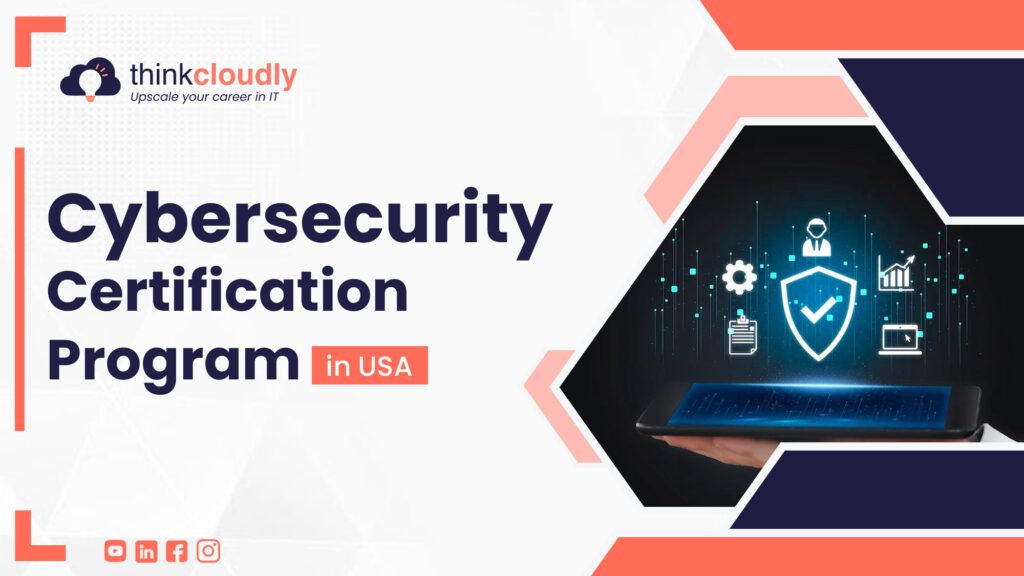 thinkcloudly
Upscale your career in IT

Cybersecurity Certification Program in USA